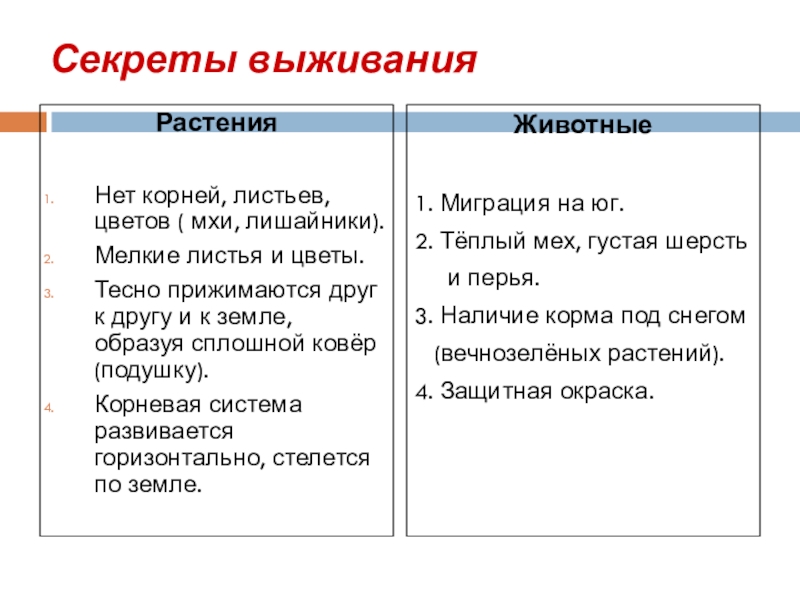 Секреты выживания

Растения

1. Нет корней, листьев, цветов ( мхи, лишайники).
2. Мелкие листья и цветы.
3. Тесно прижимаются друг к другу и к земле, образуя сплошной ковёр (подушку).
4. Корневая система развивается горизонтально, стелется по земле.

Животные

1. Миграция на юг.
2. Тёплый мех, густая шерсть и перья.
3. Наличие корма под снегом (вечнозелёных растений).
4. Защитная окраска.